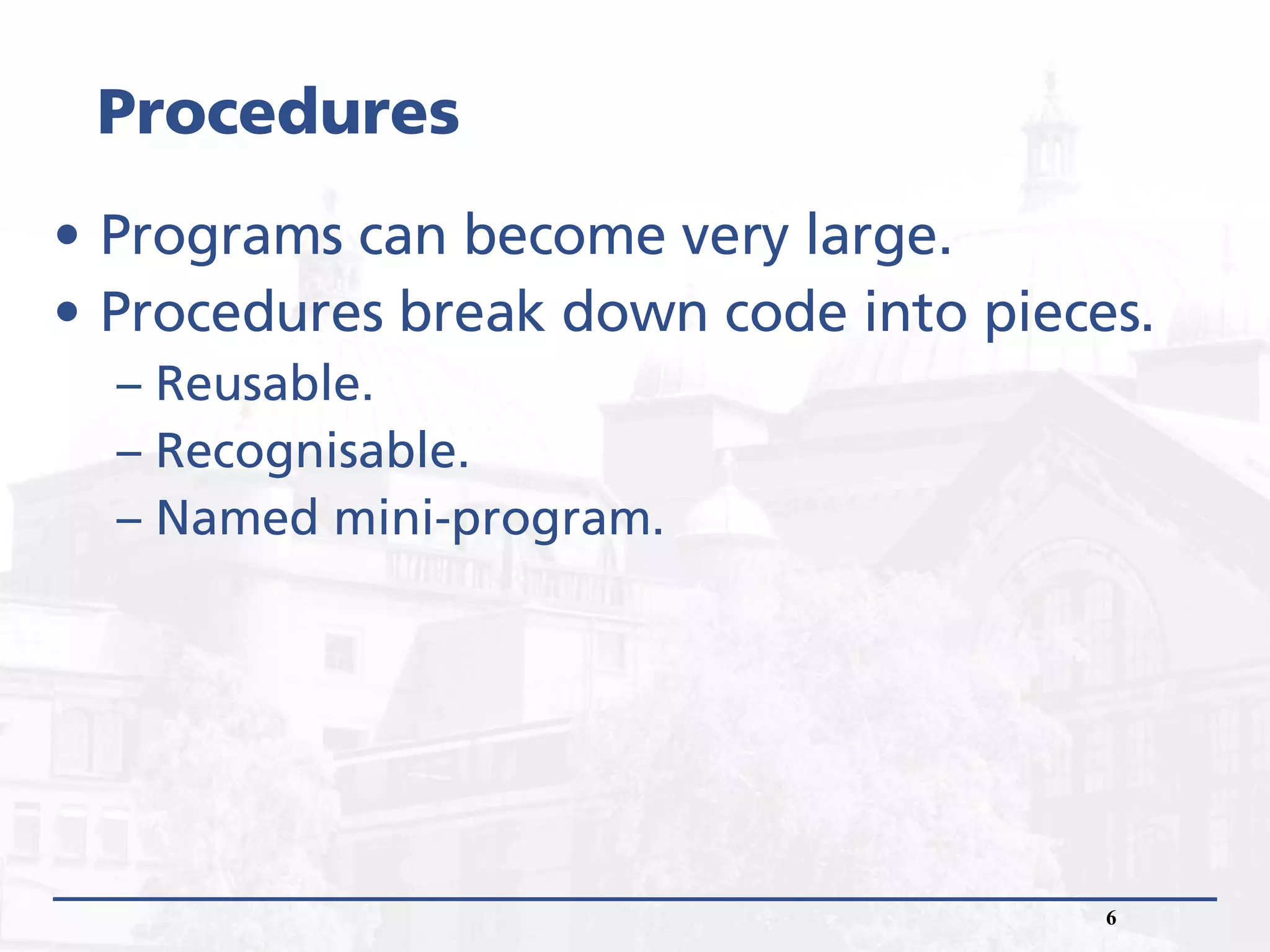 Procedures

• Programs can become very large.
• Procedures break down code into pieces.
– Reusable.
– Recognisable.
– Named mini-program.

6